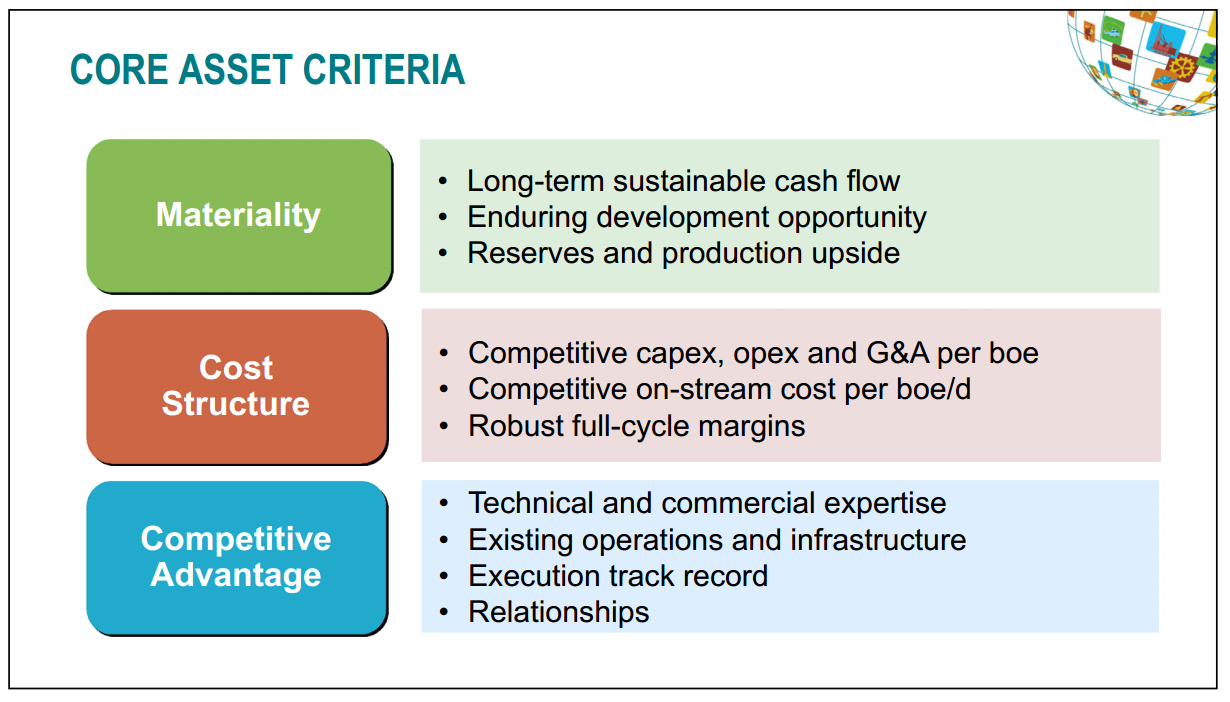 CORE ASSET CRITERIA

Materiality

• Long-term sustainable cash flow
• Enduring development opportunity
• Reserves and production upside

Cost Structure

• Competitive capex, opex and G&A per boe
• Competitive on-stream cost per boe/d
• Robust full-cycle margins

Competitive Advantage

• Technical and commercial expertise
• Existing operations and infrastructure
• Execution track record
• Relationships